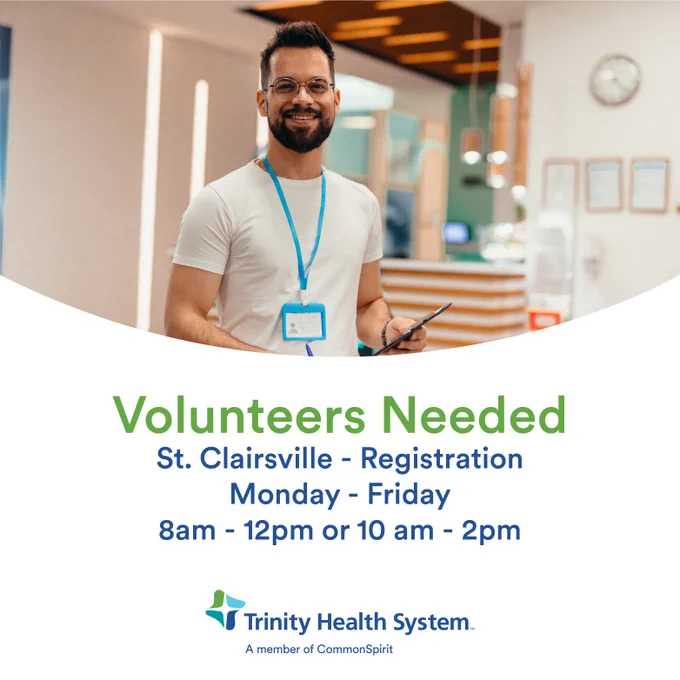 Volunteers Needed
St. Clairsville - Registration
Monday - Friday
8am - 12pm or 10 am - 2pm

Trinity Health System
A member of CommonSpirit